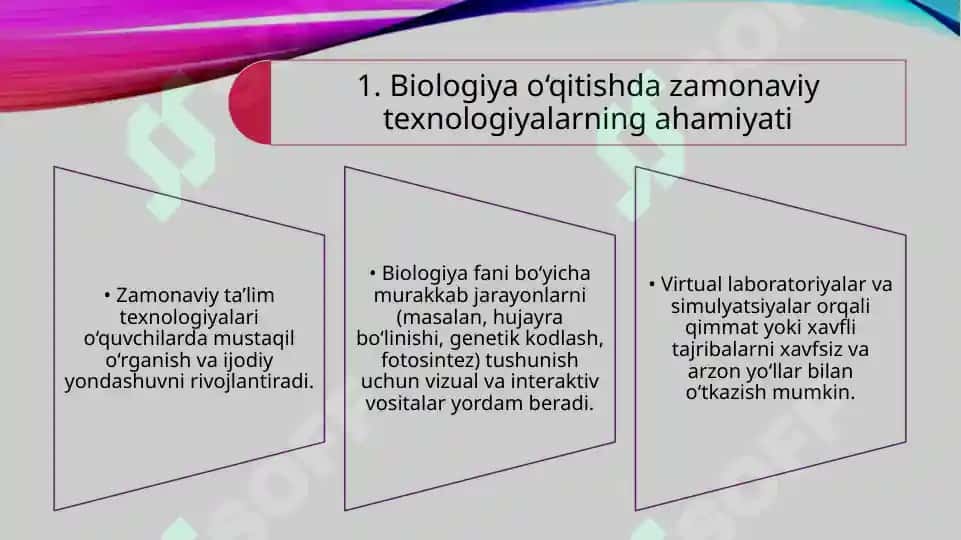 1. Biologiya o‘qitishda zamonaviy texnologiyalarning ahamiyati

• Zamonaviy ta’lim texnologiyalari o‘quvchilarda mustaqil o‘rganish va ijodiy yondashuvni rivojlantiradi.

• Biologiya fani bo‘yicha murakkab jarayonlarni (masalan, hujayra bo‘linishi, genetik kodlash, fotosintez) tushunish uchun vizual va interaktiv vositalar yordam beradi.

• Virtual laboratoriyalar va simulyatsiyalar orqali qimmat yoki xavfli tajribalarni xavfsiz va arzon yo‘llar bilan o‘tkazish mumkin.

SOFT